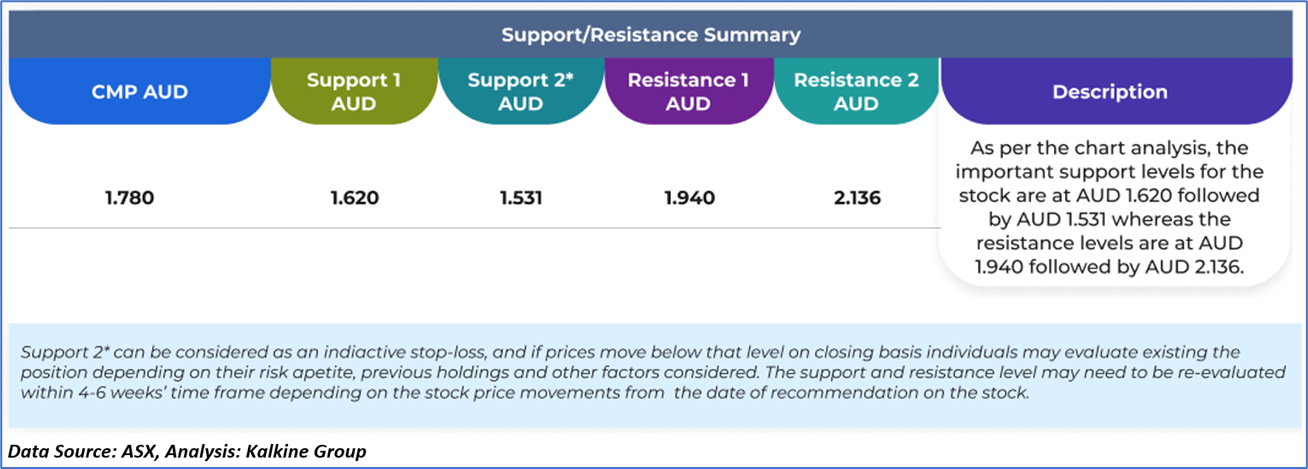 Support/Resistance Summary

| CMP AUD | Support 1 AUD | Support 2* AUD | Resistance 1 AUD | Resistance 2 AUD | Description |
|---|---|---|---|---|---|
| 1.780 | 1.620 | 1.531 | 1.940 | 2.136 | As per the chart analysis, the important support levels for the stock are at AUD 1.620 followed by AUD 1.531 whereas the resistance levels are at AUD 1.940 followed by AUD 2.136. |

Support 2* can be considered as an indiactive stop-loss, and if prices move below that level on closing basis individuals may evaluate existing the position depending on their risk apetite, previous holdings and other factors considered. The support and resistance level may need to be re-evaluated within 4-6 weeks' time frame depending on the stock price movements from the date of recommendation on the stock.

Data Source: ASX, Analysis: Kalkine Group